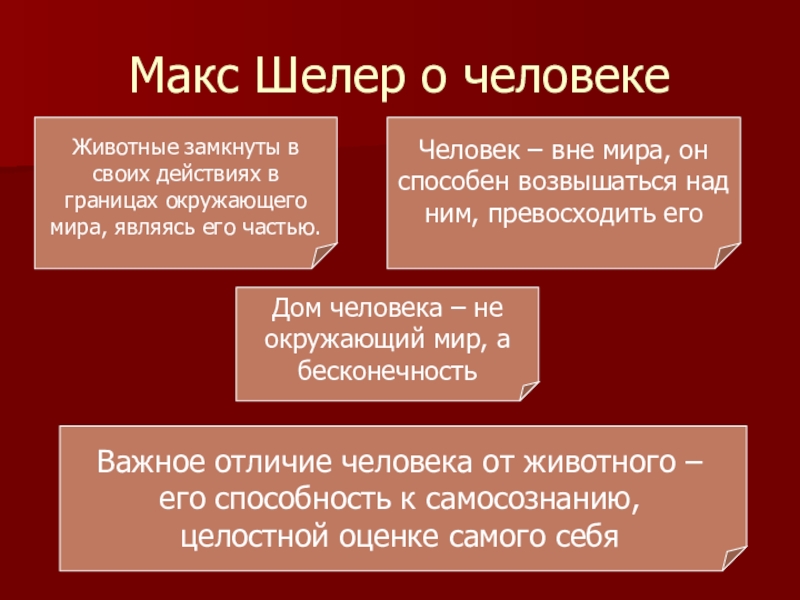 Макс Шелер о человеке

Животные замкнуты в своих действиях в границах окружающего мира, являясь его частью.

Человек – вне мира, он способен возвышаться над ним, превосходить его

Дом человека – не окружающий мир, а бесконечность

Важное отличие человека от животного – его способность к самосознанию, целостной оценке самого себя